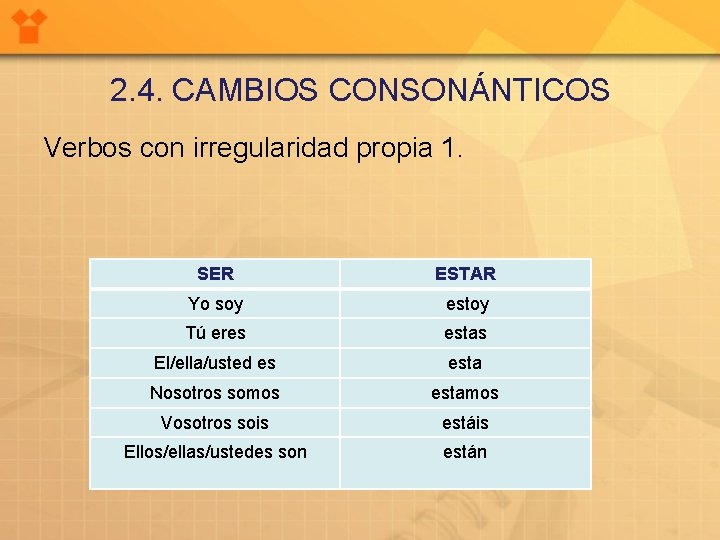 2.4. CAMBIOS CONSONÁNTICOS

Verbos con irregularidad propia 1.

| SER | ESTAR |
|---|---|
| Yo soy | estoy |
| Tú eres | estas |
| El/ella/usted es | esta |
| Nosotros somos | estamos |
| Vosotros sois | estáis |
| Ellos/ellas/ustedes son | están |